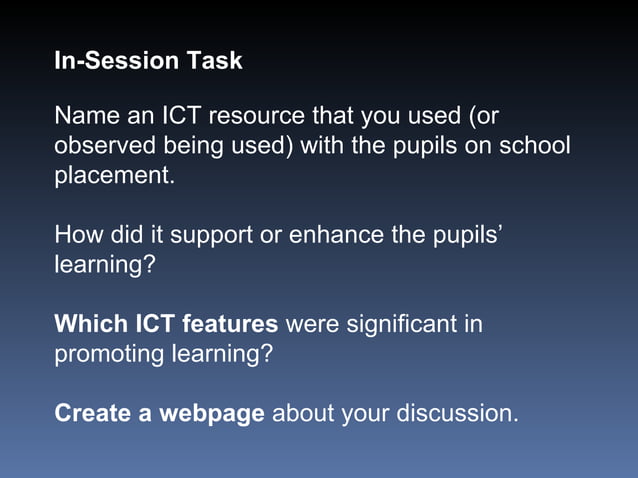 In-Session Task

Name an ICT resource that you used (or observed being used) with the pupils on school placement.

How did it support or enhance the pupils' learning?

Which ICT features were significant in promoting learning?

Create a webpage about your discussion.